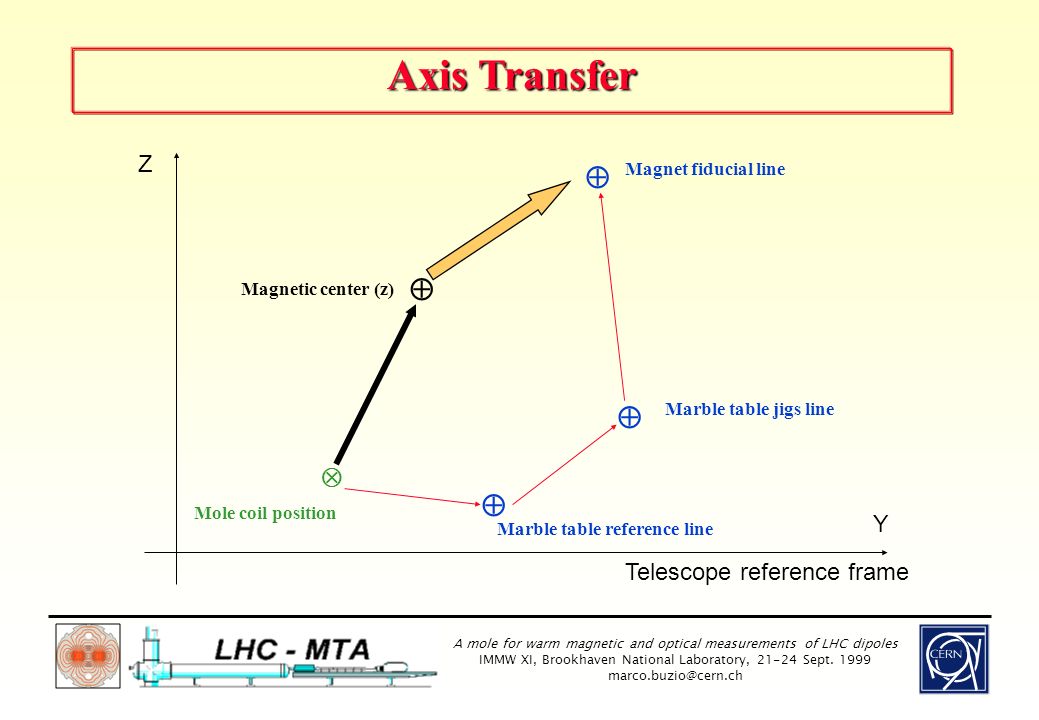 Axis Transfer

Z

Magnet fiducial line

Magnetic center (z)

Marble table jigs line

Mole coil position

Marble table reference line

Y

Telescope reference frame

LHC - MTA

A mole for warm magnetic and optical measurements of LHC dipoles
IMMW XI, Brookhaven National Laboratory, 21-24 Sept. 1999
marco.buzio@cern.ch

CERN